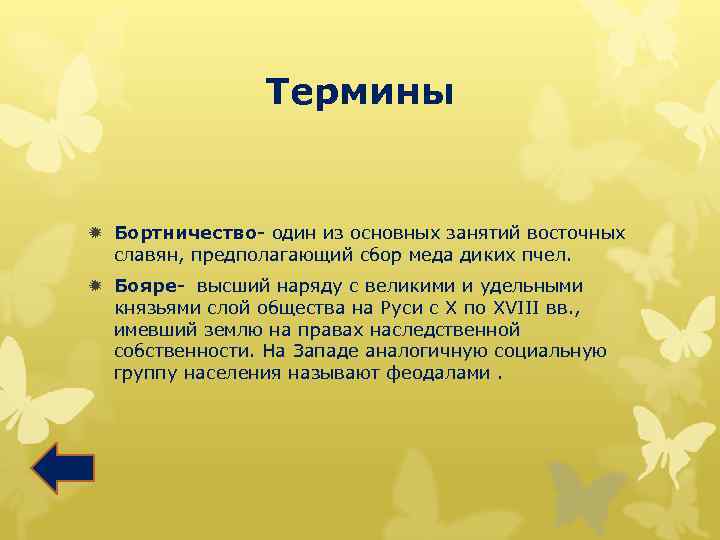 Термины

Бортничество- один из основных занятий восточных славян, предполагающий сбор меда диких пчел.

Бояре- высший наряду с великими и удельными князьями слой общества на Руси с X по XVIII вв., имевший землю на правах наследственной собственности. На Западе аналогичную социальную группу населения называют феодалами .